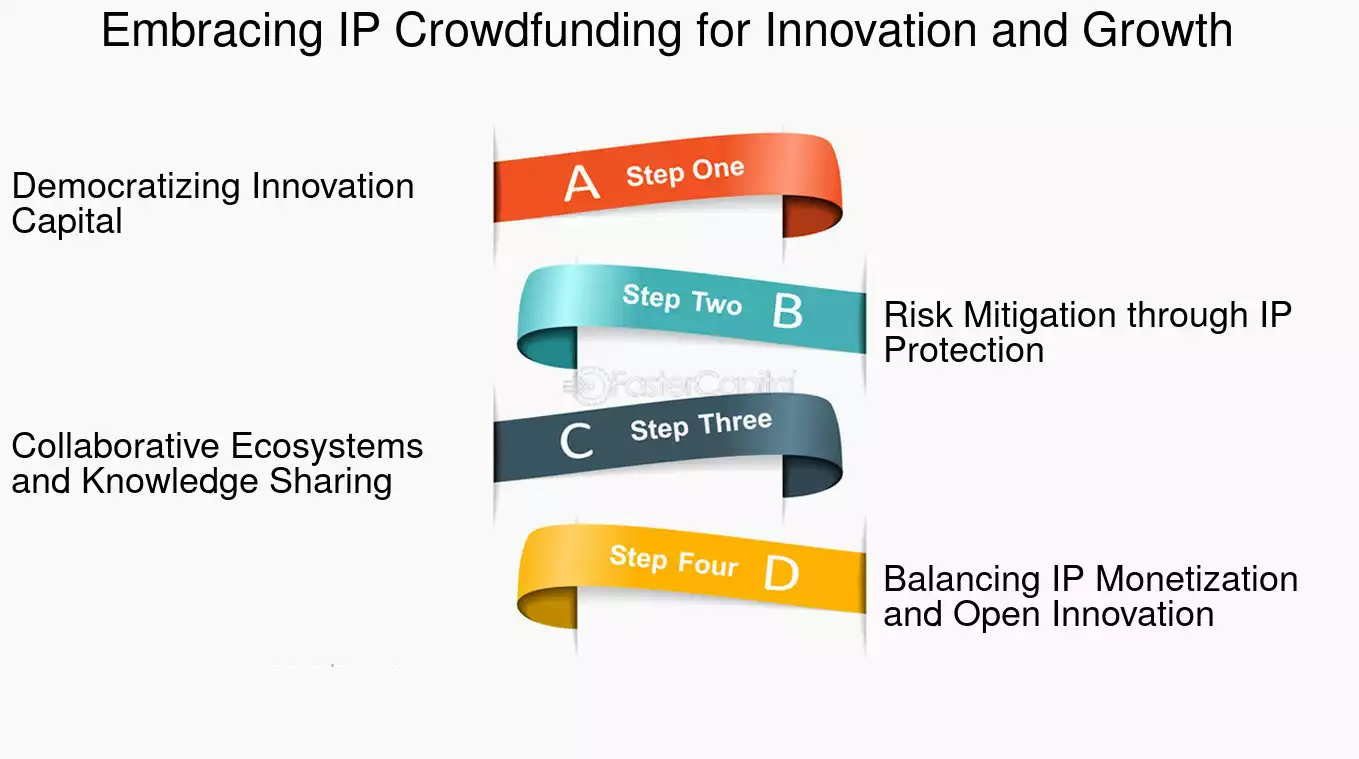 Embracing IP Crowdfunding for Innovation and Growth

Democratizing Innovation Capital

A Step One

Step Two B

Risk Mitigation through IP Protection

FasterCapital

Collaborative Ecosystems and Knowledge Sharing

C Step Three

Step Four D

Balancing IP Monetization and Open Innovation